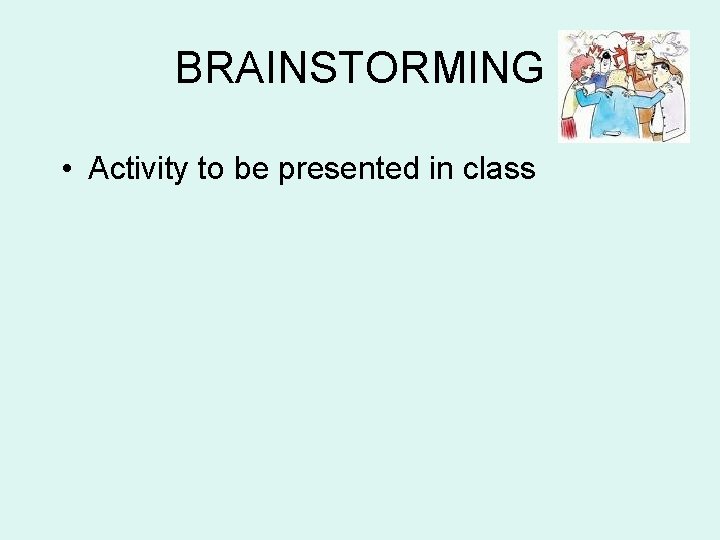 BRAINSTORMING

• Activity to be presented in class